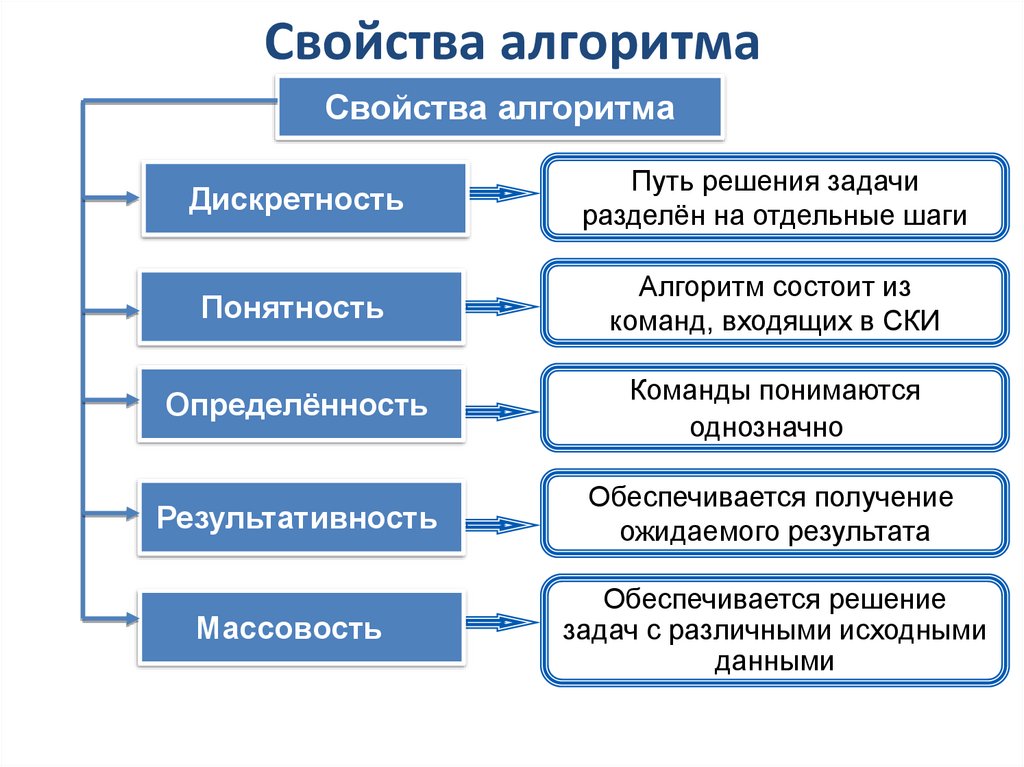 Свойства алгоритма

Свойства алгоритма

Дискретность

Путь решения задачи разделён на отдельные шаги

Понятность

Алгоритм состоит из команд, входящих в СКИ

Определённость

Команды понимаются однозначно

Результативность

Обеспечивается получение ожидаемого результата

Массовость

Обеспечивается решение задач с различными исходными данными